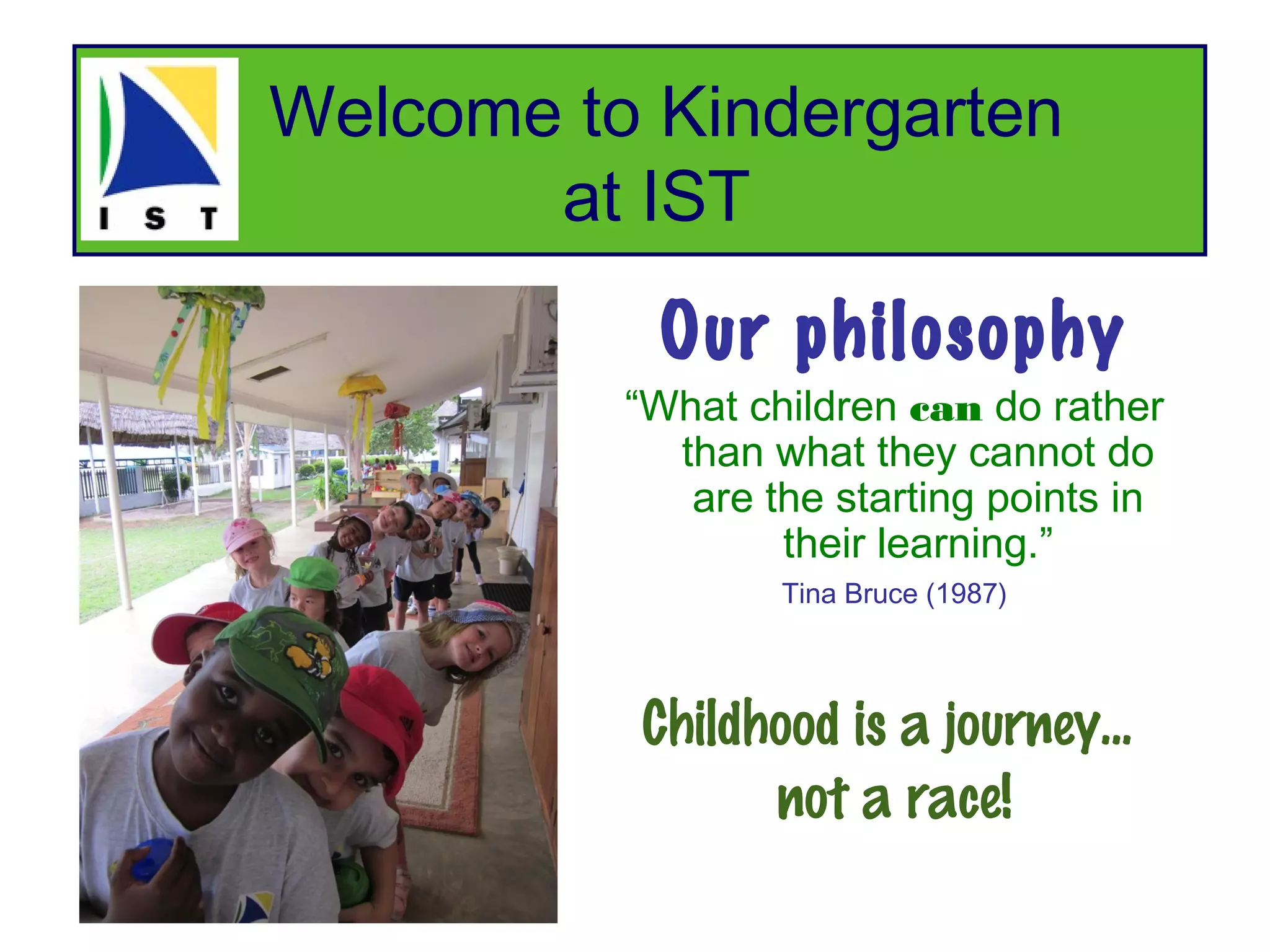 I S T

Welcome to Kindergarten at IST

Our philosophy

“What children can do rather than what they cannot do are the starting points in their learning.”

Tina Bruce (1987)

Childhood is a journey… not a race!